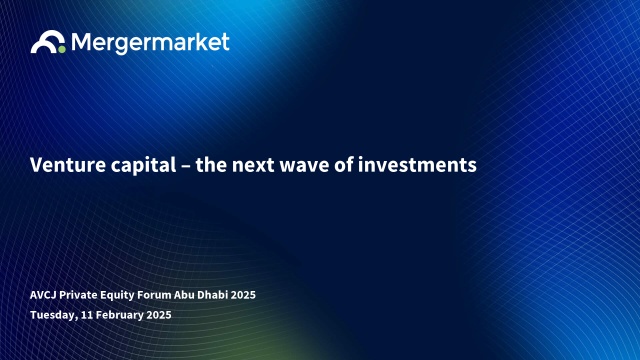 Mergermarket

Venture capital – the next wave of investments

AVCJ Private Equity Forum Abu Dhabi 2025

Tuesday, 11 February 2025